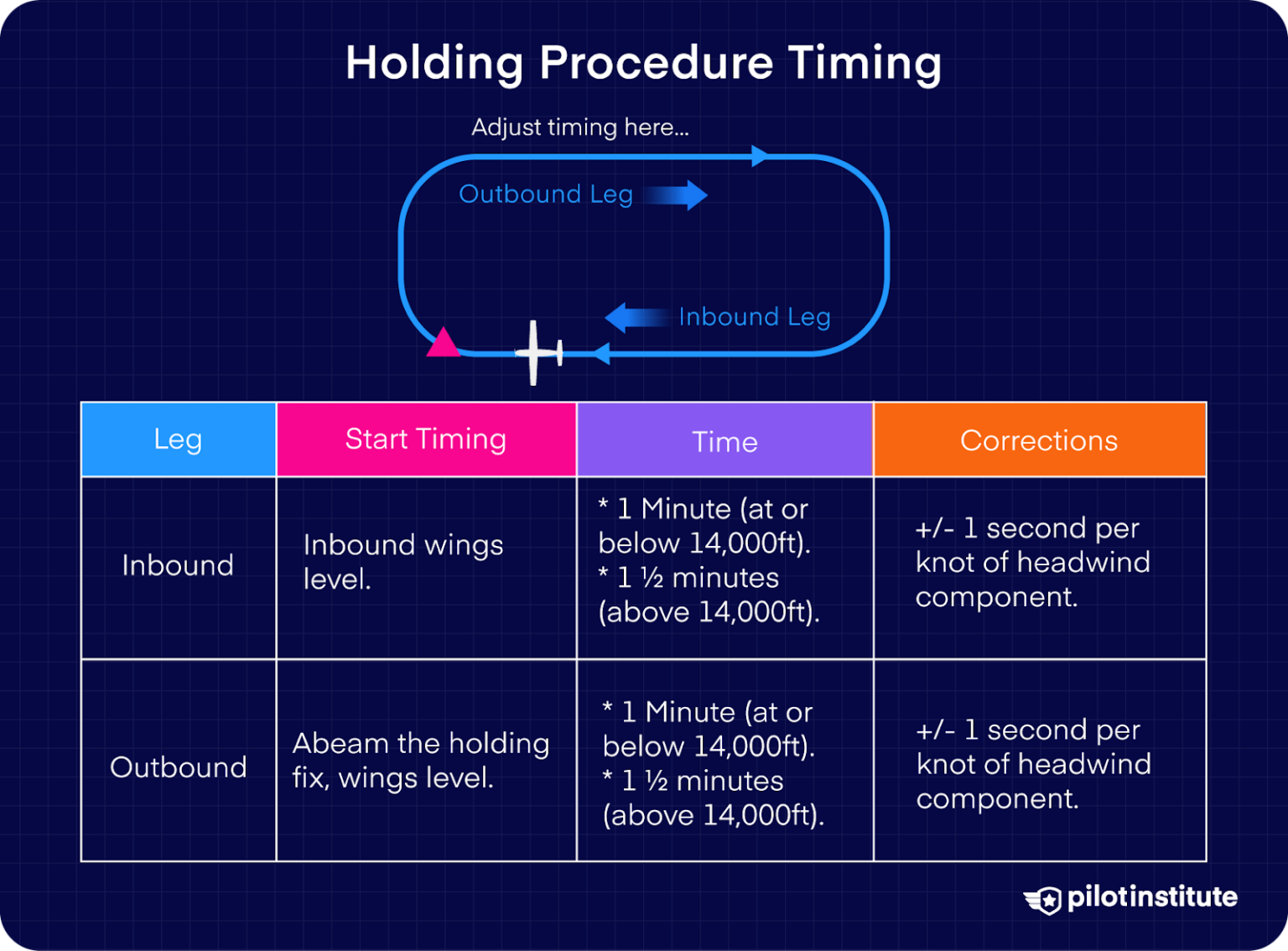 Holding Procedure Timing

Adjust timing here...

Outbound Leg

Inbound Leg

| Leg | Start Timing | Time | Corrections |
|---|---|---|---|
| Inbound | Inbound wings level. | * 1 Minute (at or below 14,000ft). * 1 ½ minutes (above 14,000ft). | +/- 1 second per knot of headwind component. |
| Outbound | Abeam the holding fix, wings level. | * 1 Minute (at or below 14,000ft). * 1 ½ minutes (above 14,000ft). | +/- 1 second per knot of headwind component. |

pilotinstitute